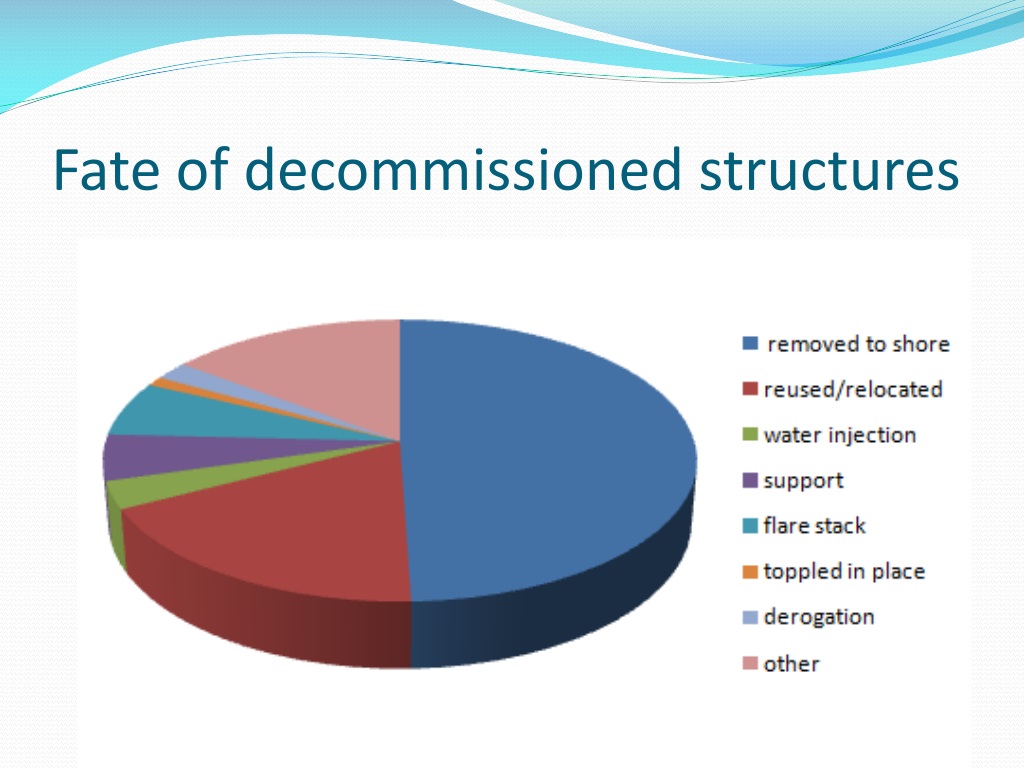 Fate of decommissioned structures

removed to shore
reused/relocated
water injection
support
flare stack
toppled in place
derogation
other